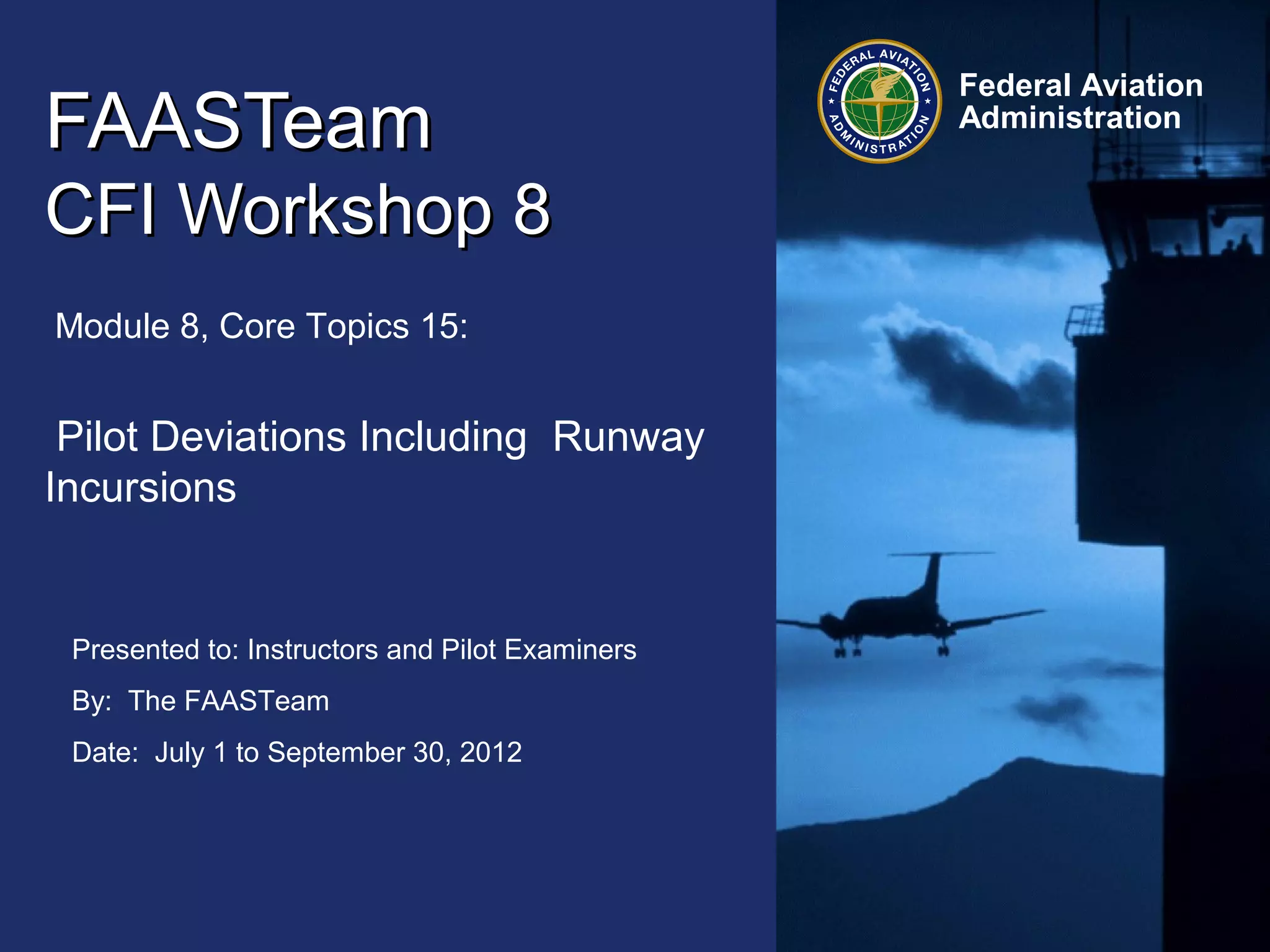 FAASTeam
CFI Workshop 8

Module 8, Core Topics 15:

Pilot Deviations Including Runway Incursions

Presented to: Instructors and Pilot Examiners

By: The FAASTeam

Date: July 1 to September 30, 2012

FEDERAL AVIATION ADMINISTRATION

Federal Aviation Administration